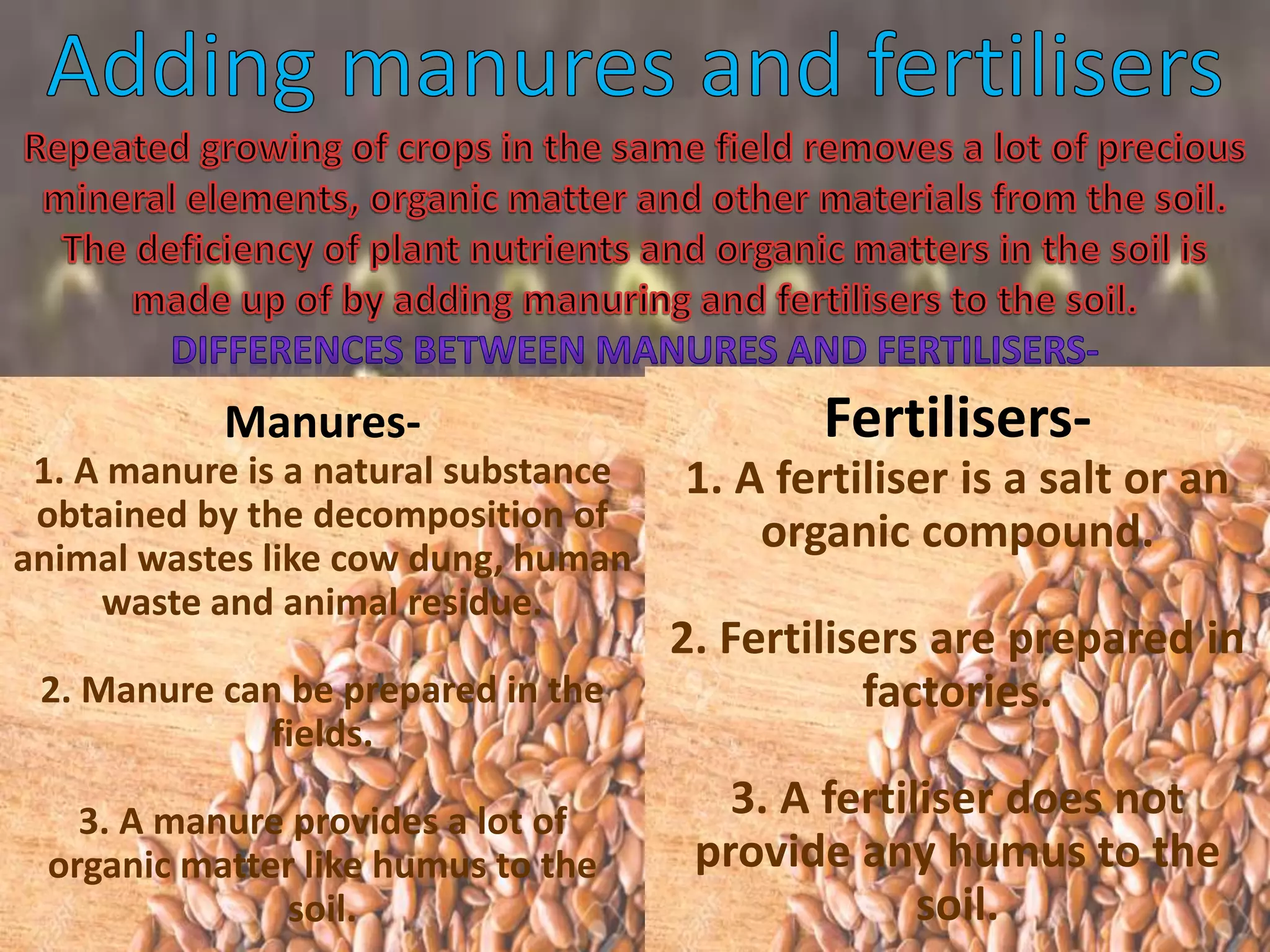 Adding manures and fertilisers

Repeated growing of crops in the same field removes a lot of precious mineral elements, organic matter and other materials from the soil. The deficiency of plant nutrients and organic matters in the soil is made up of by adding manuring and fertilisers to the soil.

DIFFERENCES BETWEEN MANURES AND FERTILISERS-

Manures-

1. A manure is a natural substance obtained by the decomposition of animal wastes like cow dung, human waste and animal residue.

2. Manure can be prepared in the fields.

3. A manure provides a lot of organic matter like humus to the soil.

Fertilisers-

1. A fertiliser is a salt or an organic compound.

2. Fertilisers are prepared in factories.

3. A fertiliser does not provide any humus to the soil.